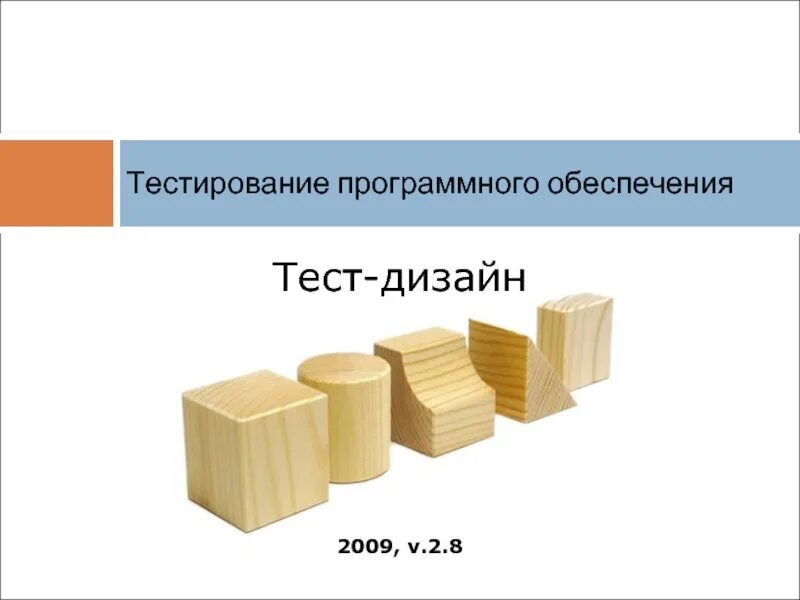 Тестирование программного обеспечения

Тест-дизайн

2009, v.2.8